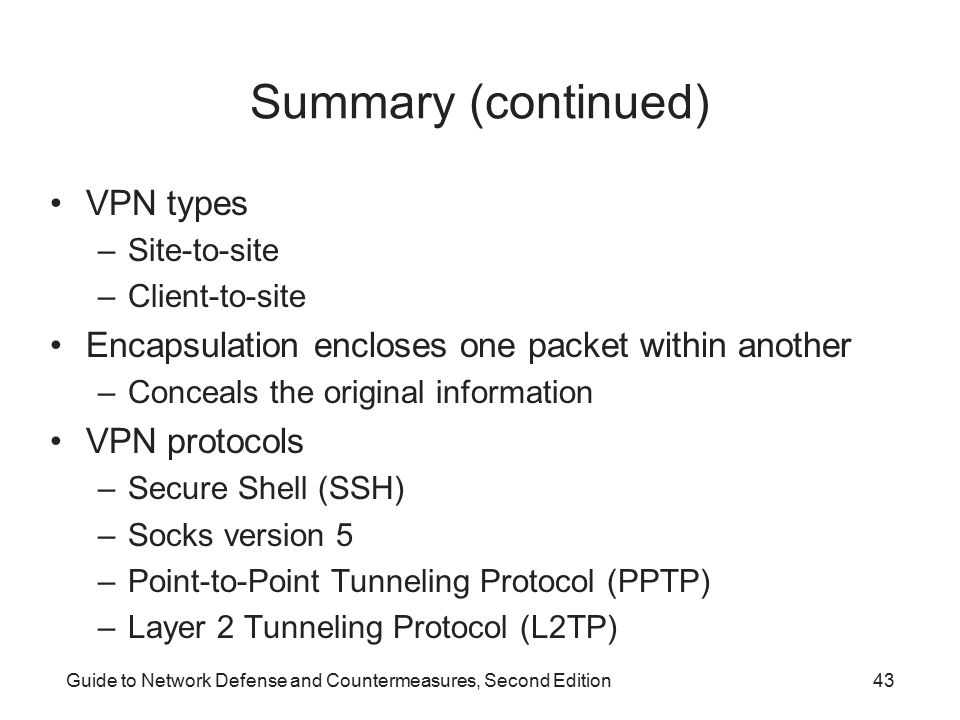 Summary (continued)

• VPN types
– Site-to-site
– Client-to-site
• Encapsulation encloses one packet within another
– Conceals the original information
• VPN protocols
– Secure Shell (SSH)
– Socks version 5
– Point-to-Point Tunneling Protocol (PPTP)
– Layer 2 Tunneling Protocol (L2TP)

Guide to Network Defense and Countermeasures, Second Edition

43